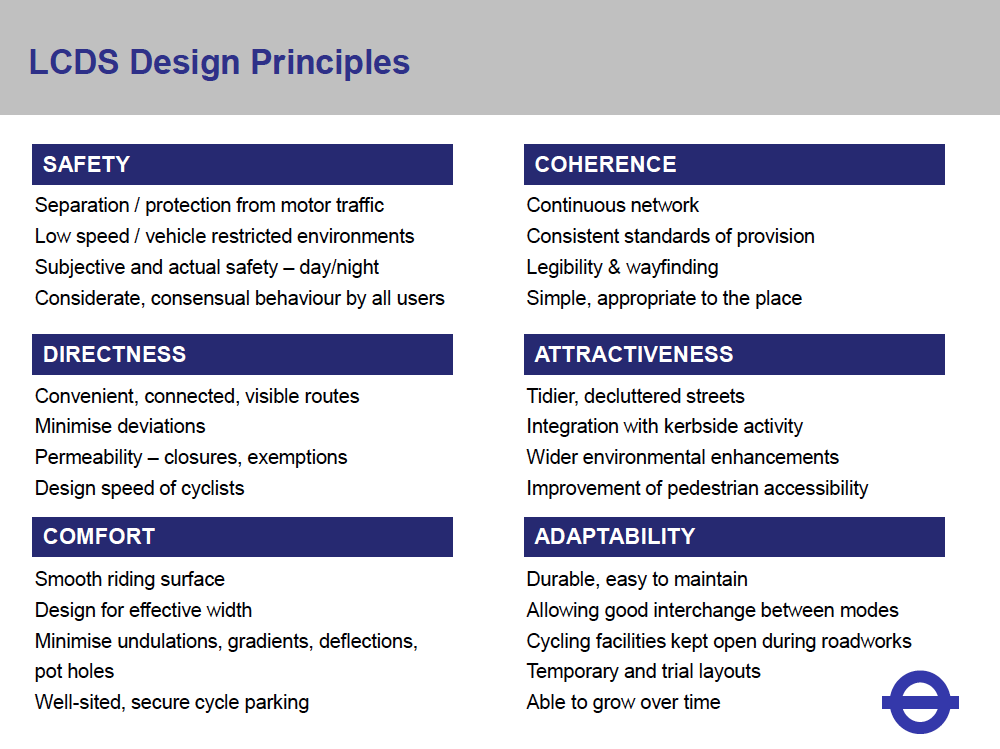 LCDS Design Principles

SAFETY

Separation / protection from motor traffic
Low speed / vehicle restricted environments
Subjective and actual safety – day/night
Considerate, consensual behaviour by all users

DIRECTNESS

Convenient, connected, visible routes
Minimise deviations
Permeability – closures, exemptions
Design speed of cyclists

COMFORT

Smooth riding surface
Design for effective width
Minimise undulations, gradients, deflections, pot holes
Well-sited, secure cycle parking

COHERENCE

Continuous network
Consistent standards of provision
Legibility & wayfinding
Simple, appropriate to the place

ATTRACTIVENESS

Tidier, decluttered streets
Integration with kerbside activity
Wider environmental enhancements
Improvement of pedestrian accessibility

ADAPTABILITY

Durable, easy to maintain
Allowing good interchange between modes
Cycling facilities kept open during roadworks
Temporary and trial layouts
Able to grow over time